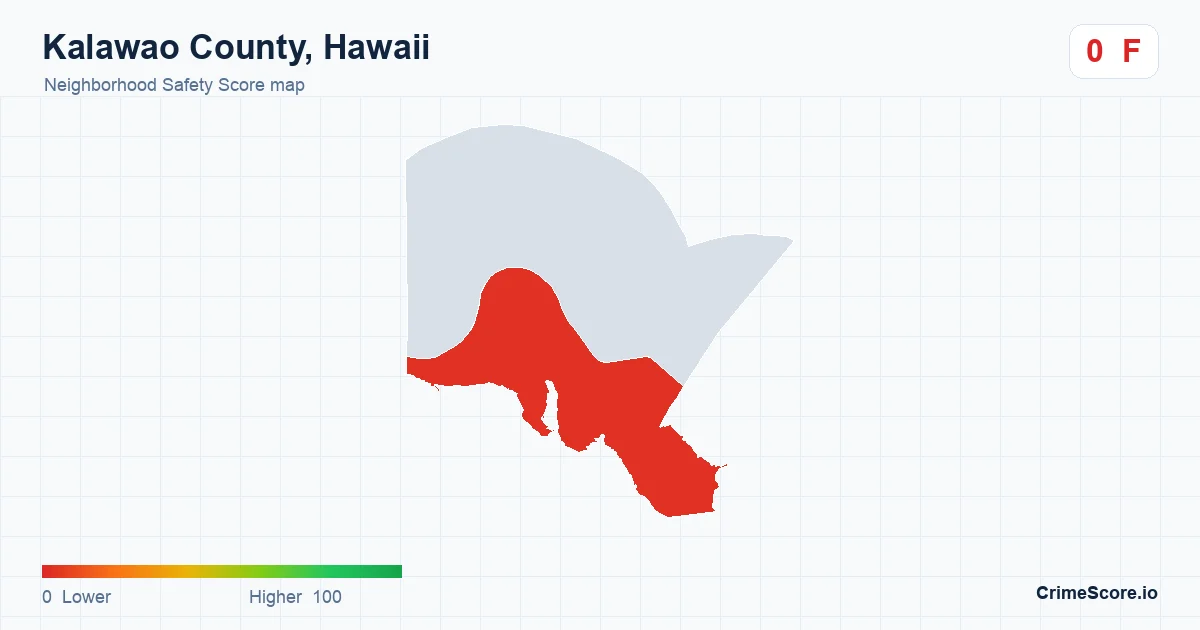 Kalawao County, Hawaii
Neighborhood Safety Score map

0 F

0 Lower Higher 100

CrimeScore.io